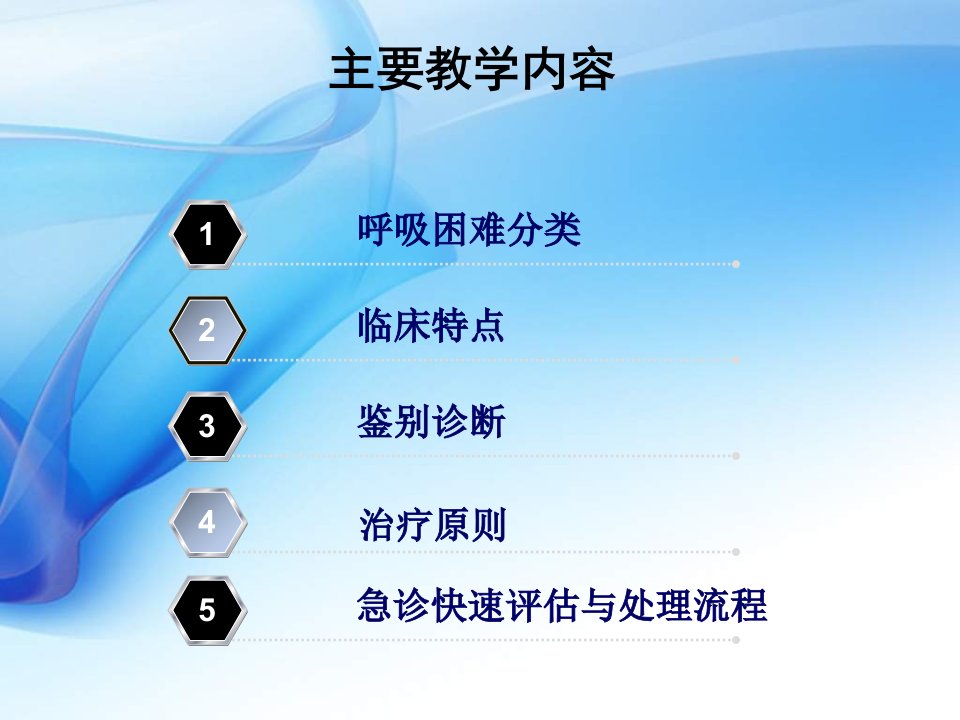 主要教学内容

1 呼吸困难分类

2 临床特点

3 鉴别诊断

4 治疗原则

5 急诊快速评估与处理流程